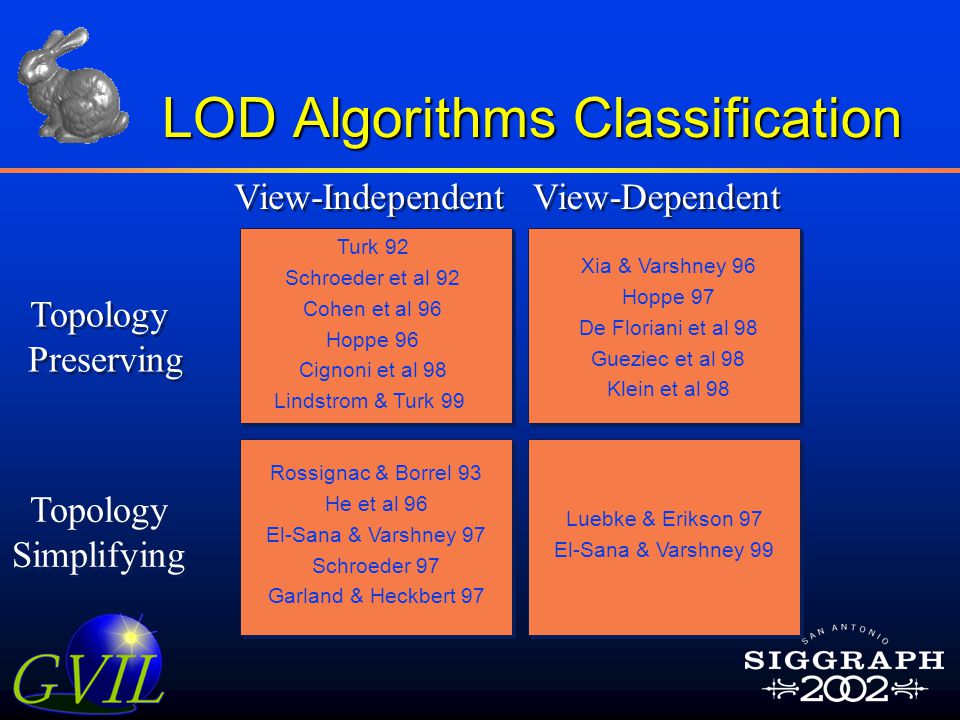 LOD Algorithms Classification

| | View-Independent | View-Dependent |
|---|---|---|
| Topology Preserving | Turk 92<br>Schroeder et al 92<br>Cohen et al 96<br>Hoppe 96<br>Cignoni et al 98<br>Lindstrom & Turk 99 | Xia & Varshney 96<br>Hoppe 97<br>De Floriani et al 98<br>Gueziec et al 98<br>Klein et al 98 |
| Topology Simplifying | Rossignac & Borrel 93<br>He et al 96<br>El-Sana & Varshney 97<br>Schroeder 97<br>Garland & Heckbert 97 | Luebke & Erikson 97<br>El-Sana & Varshney 99 |

GVIL

SAN ANTONIO
SIGGRAPH
2002